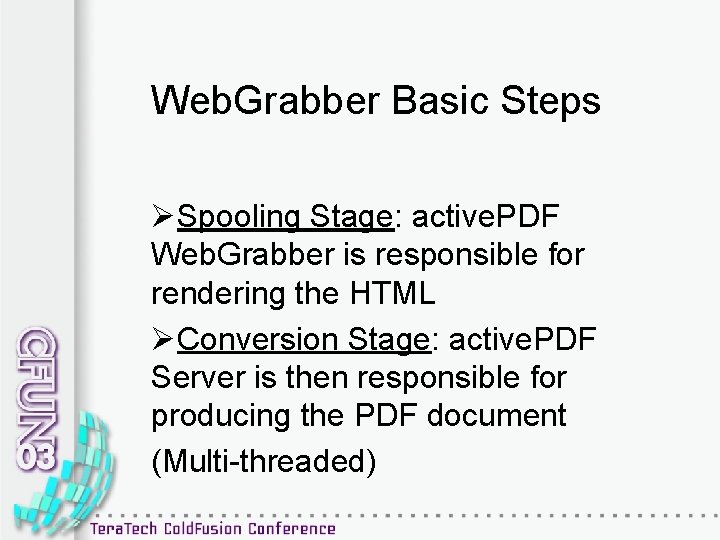 WebGrabber Basic Steps

➢Spooling Stage: activePDF WebGrabber is responsible for rendering the HTML

➢Conversion Stage: activePDF Server is then responsible for producing the PDF document

(Multi-threaded)

CFUN03

TeraTech ColdFusion Conference